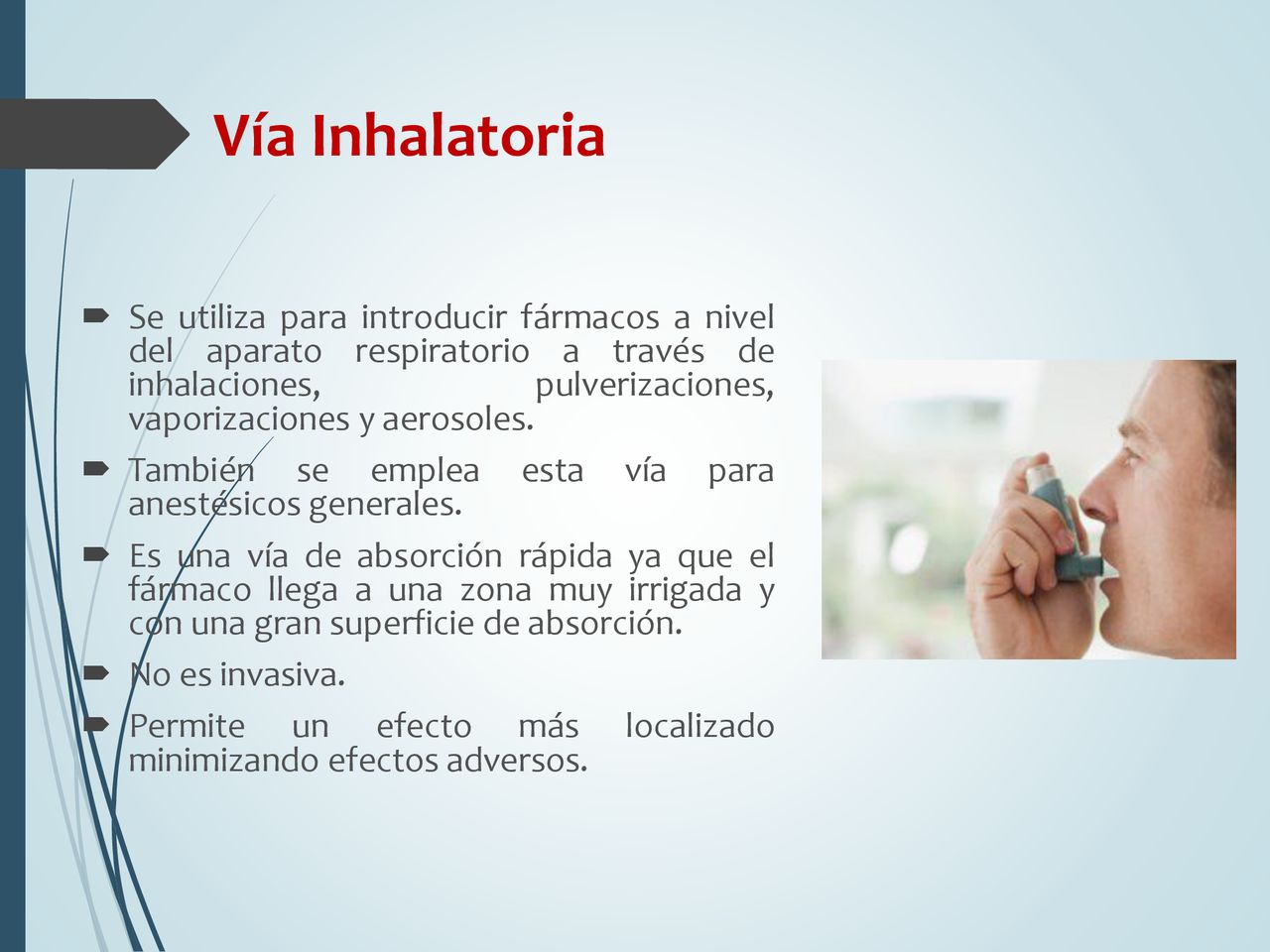 Vía Inhalatoria

Se utiliza para introducir fármacos a nivel del aparato respiratorio a través de inhalaciones, pulverizaciones, vaporizaciones y aerosoles.

También se emplea esta vía para anestésicos generales.

Es una vía de absorción rápida ya que el fármaco llega a una zona muy irrigada y con una gran superficie de absorción.

No es invasiva.

Permite un efecto más localizado minimizando efectos adversos.